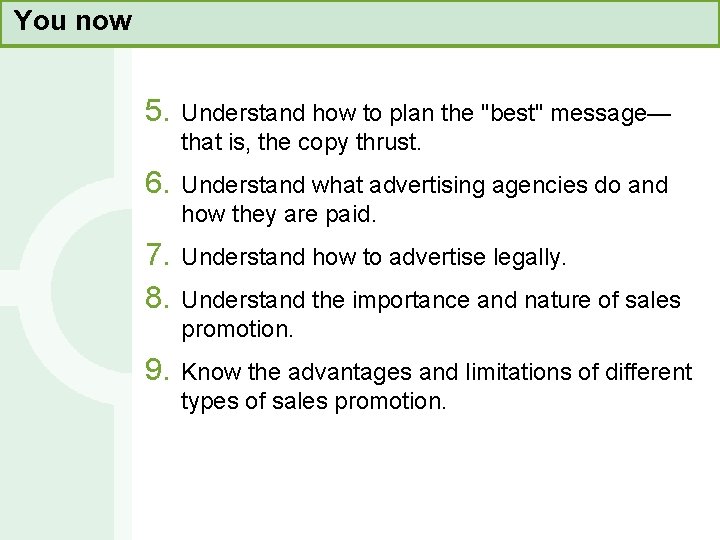 You now

5. Understand how to plan the "best" message—that is, the copy thrust.

6. Understand what advertising agencies do and how they are paid.

7. Understand how to advertise legally.

8. Understand the importance and nature of sales promotion.

9. Know the advantages and limitations of different types of sales promotion.